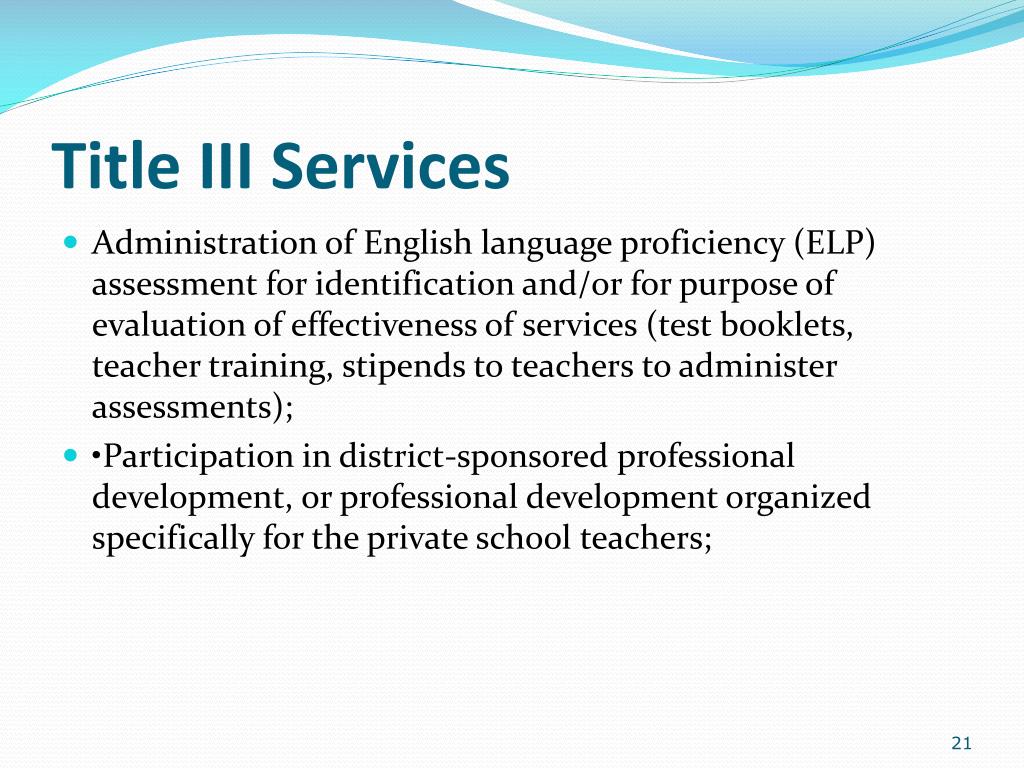 Title III Services

- Administration of English language proficiency (ELP) assessment for identification and/or for purpose of evaluation of effectiveness of services (test booklets, teacher training, stipends to teachers to administer assessments);
- •Participation in district-sponsored professional development, or professional development organized specifically for the private school teachers;

21